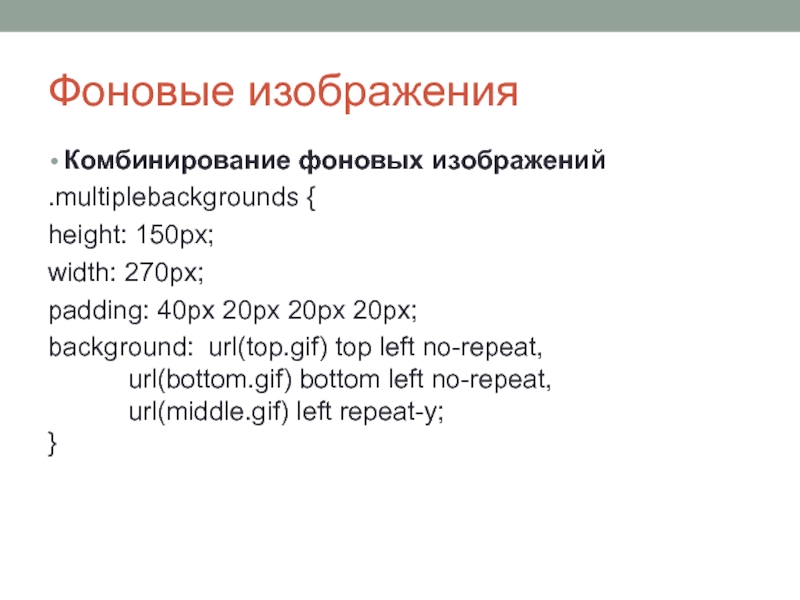 Фоновые изображения

• Комбинирование фоновых изображений

.multiplebackgrounds {

height: 150px;

width: 270px;

padding: 40px 20px 20px 20px;

background: url(top.gif) top left no-repeat,
url(bottom.gif) bottom left no-repeat,
url(middle.gif) left repeat-y;

}